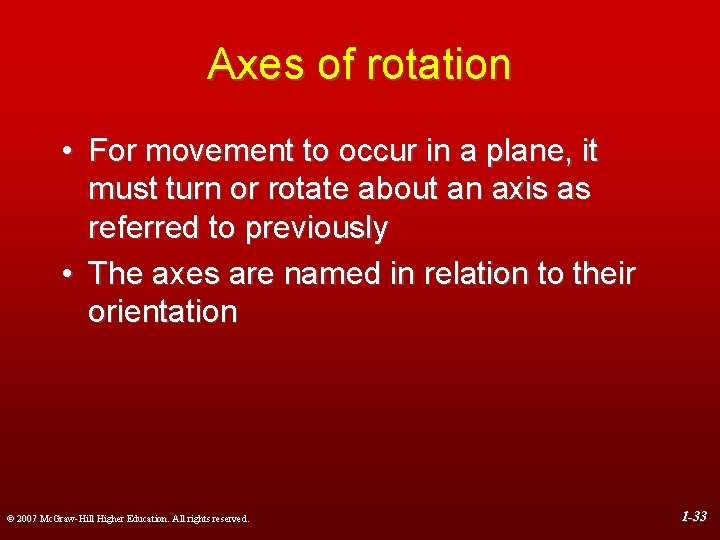 Axes of rotation

• For movement to occur in a plane, it must turn or rotate about an axis as referred to previously
• The axes are named in relation to their orientation

© 2007 McGraw-Hill Higher Education. All rights reserved.

1-33